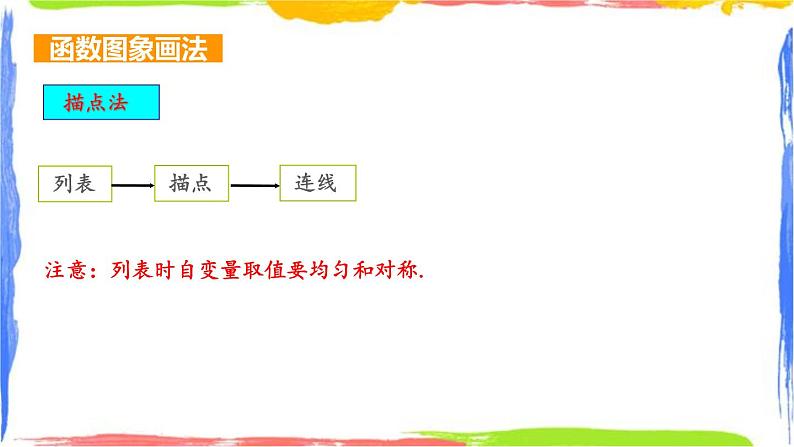 函数图象画法

描点法

列表 描点 连线

注意：列表时自变量取值要均匀和对称.